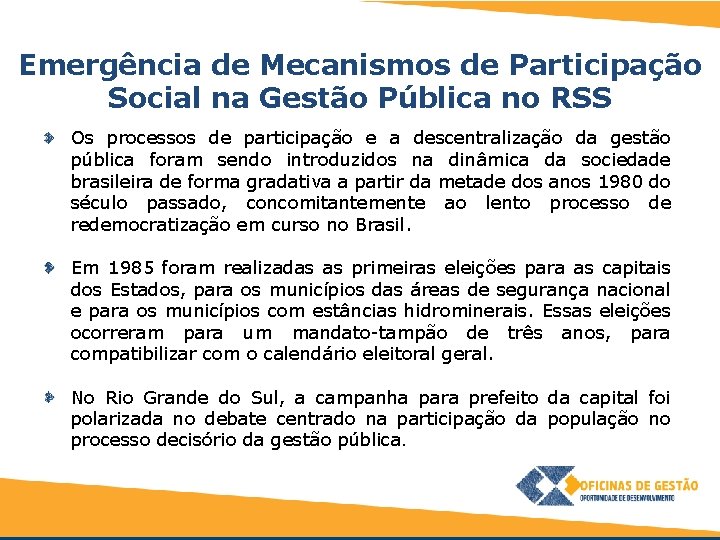 Emergência de Mecanismos de Participação Social na Gestão Pública no RSS

Os processos de participação e a descentralização da gestão pública foram sendo introduzidos na dinâmica da sociedade brasileira de forma gradativa a partir da metade dos anos 1980 do século passado, concomitantemente ao lento processo de redemocratização em curso no Brasil.

Em 1985 foram realizadas as primeiras eleições para as capitais dos Estados, para os municípios das áreas de segurança nacional e para os municípios com estâncias hidrominerais. Essas eleições ocorreram para um mandato-tampão de três anos, para compatibilizar com o calendário eleitoral geral.

No Rio Grande do Sul, a campanha para prefeito da capital foi polarizada no debate centrado na participação da população no processo decisório da gestão pública.

OFICINAS DE GESTÃO
OPORTUNIDADE DE DESENVOLVIMENTO